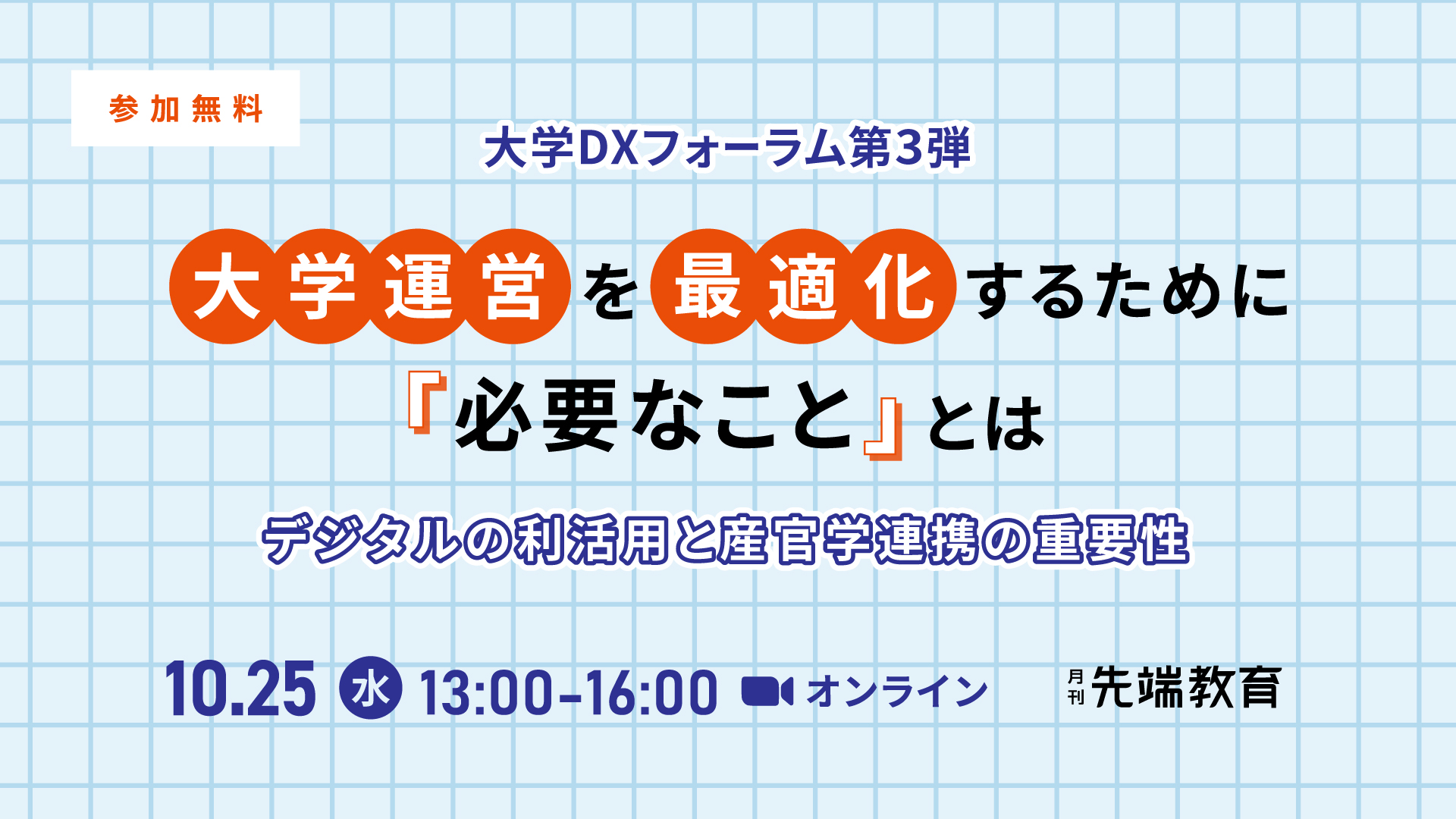 参加無料

大学DXフォーラム第3弾

大学運営を最適化するために『必要なこと』とは

デジタルの利活用と産官学連携の重要性

10.25 水 13:00-16:00 オンライン

月刊 先端教育